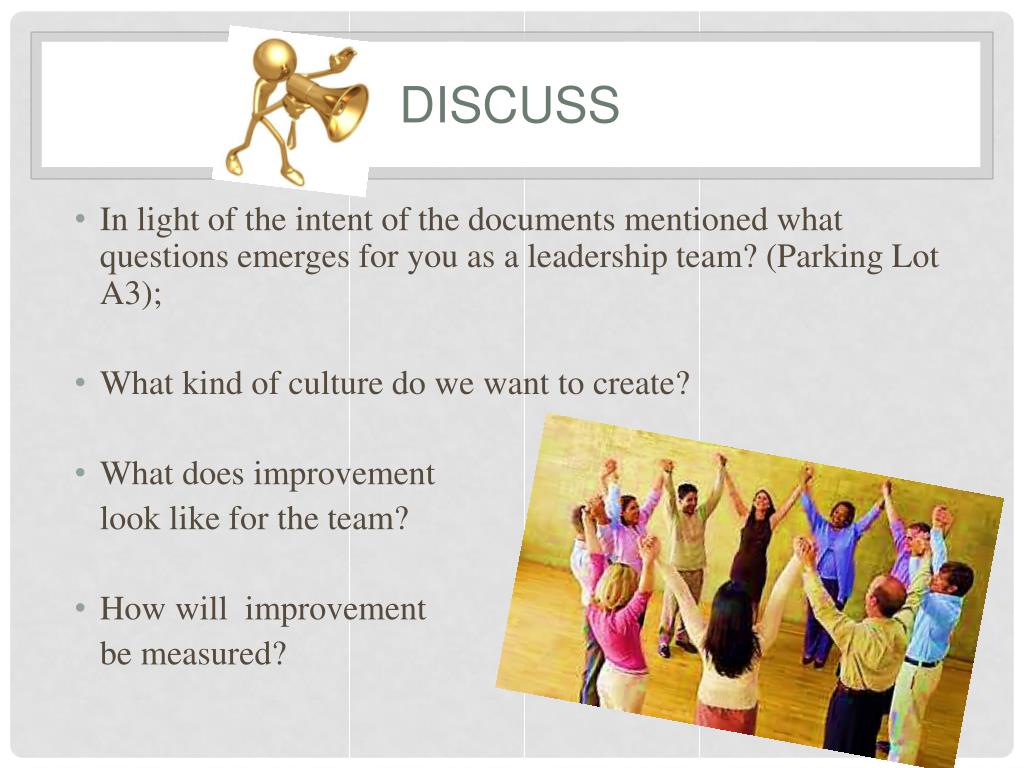 DISCUSS

• In light of the intent of the documents mentioned what questions emerges for you as a leadership team? (Parking Lot A3);

• What kind of culture do we want to create?

• What does improvement look like for the team?

• How will improvement be measured?